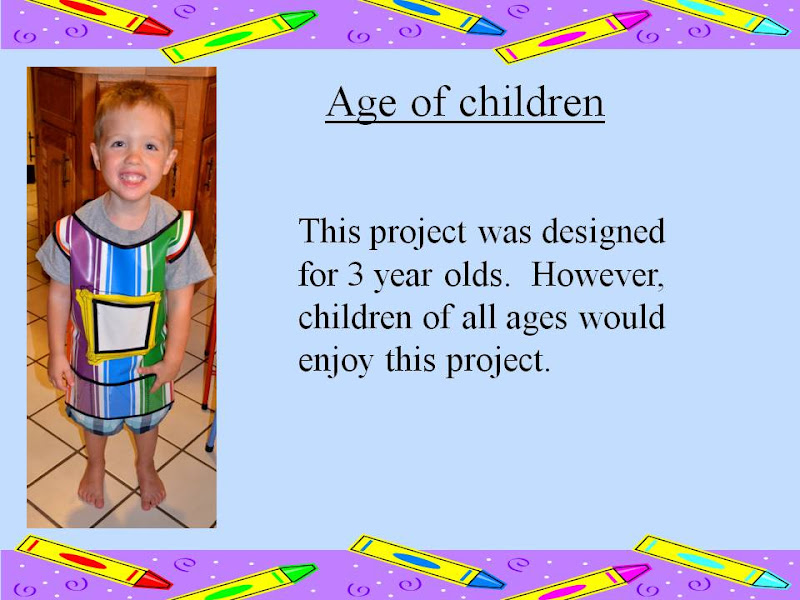 Age of children

This project was designed for 3 year olds. However, children of all ages would enjoy this project.